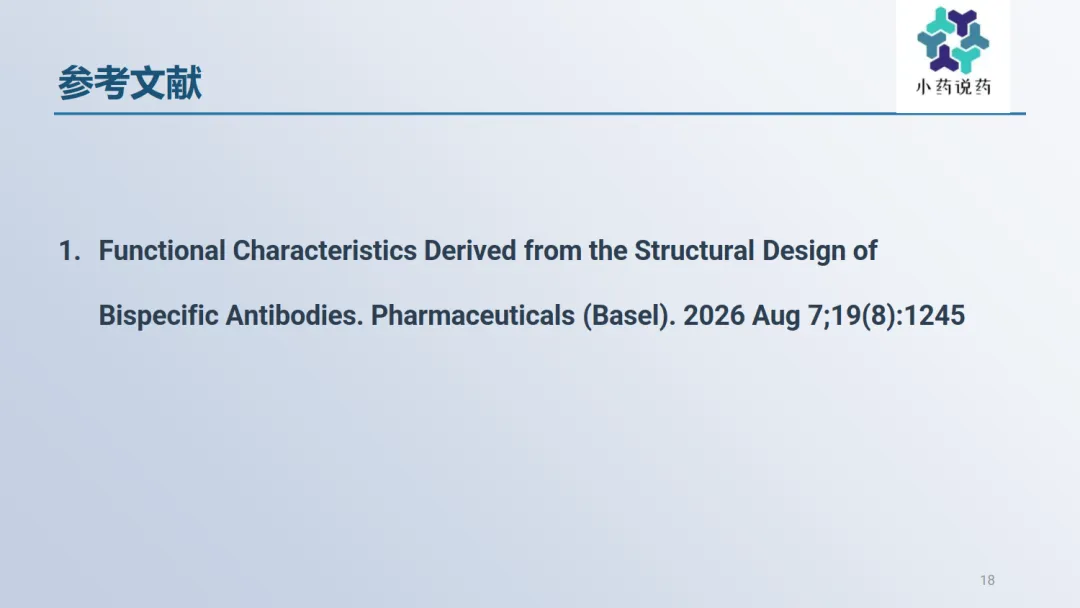 参考文献

小药说药

1. Functional Characteristics Derived from the Structural Design of Bispecific Antibodies. Pharmaceuticals (Basel). 2026 Aug 7;19(8):1245

18